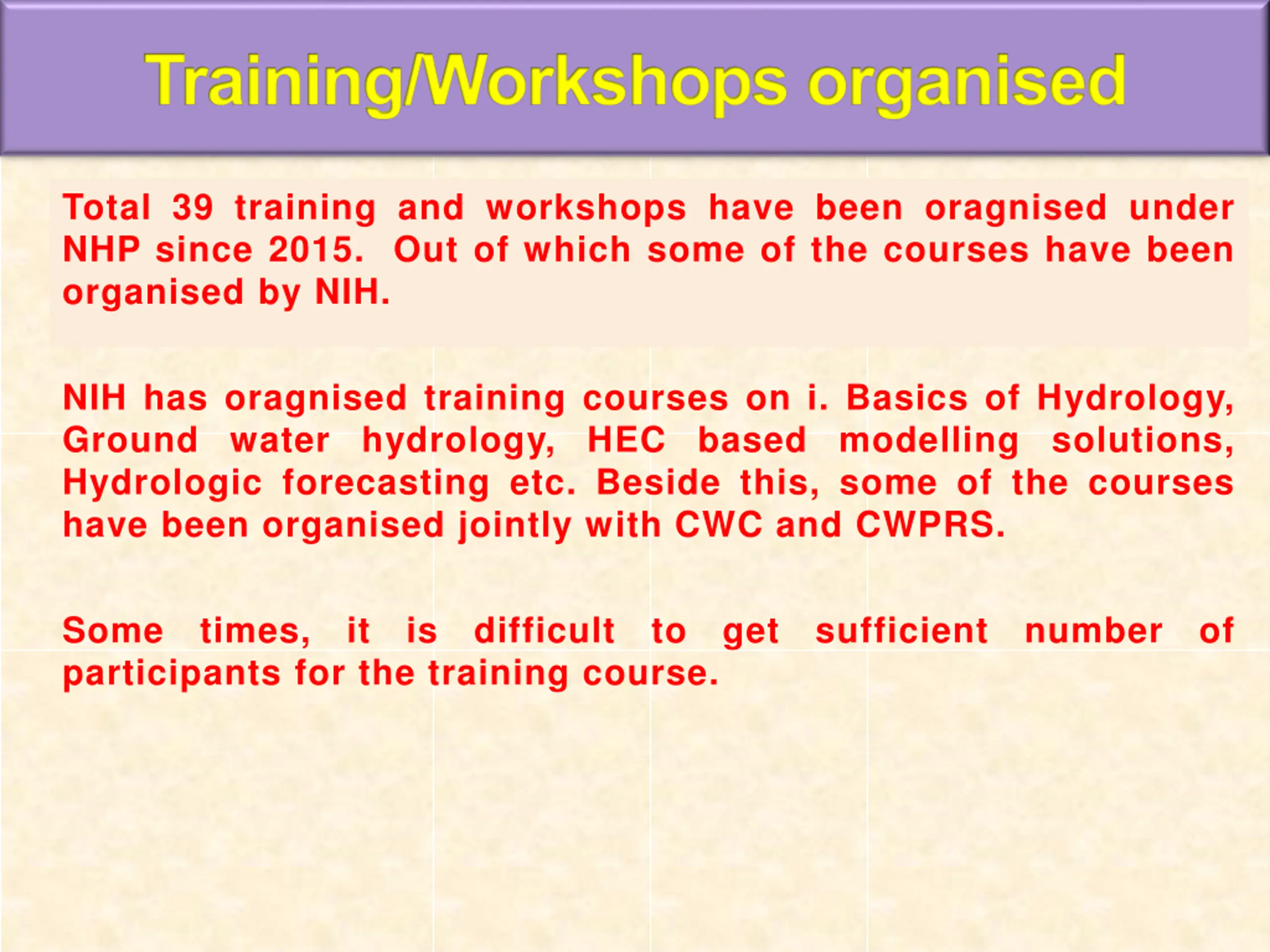 Training/Workshops organised

Total 39 training and workshops have been oragnised under NHP since 2015. Out of which some of the courses have been organised by NIH.

NIH has oragnised training courses on i. Basics of Hydrology, Ground water hydrology, HEC based modelling solutions, Hydrologic forecasting etc. Beside this, some of the courses have been organised jointly with CWC and CWPRS.

Some times, it is difficult to get sufficient number of participants for the training course.